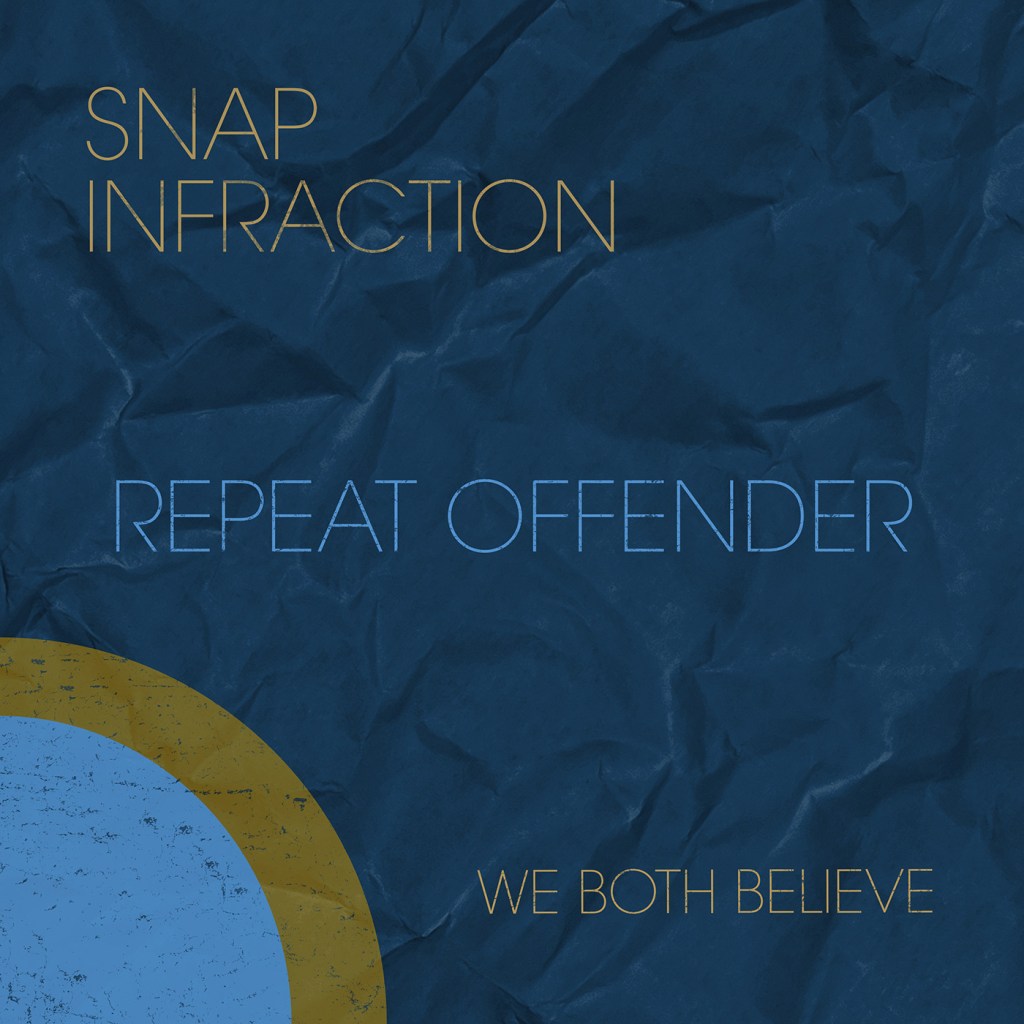 SNAP
INFRACTION

REPEAT OFFENDER

WE BOTH BELIEVE